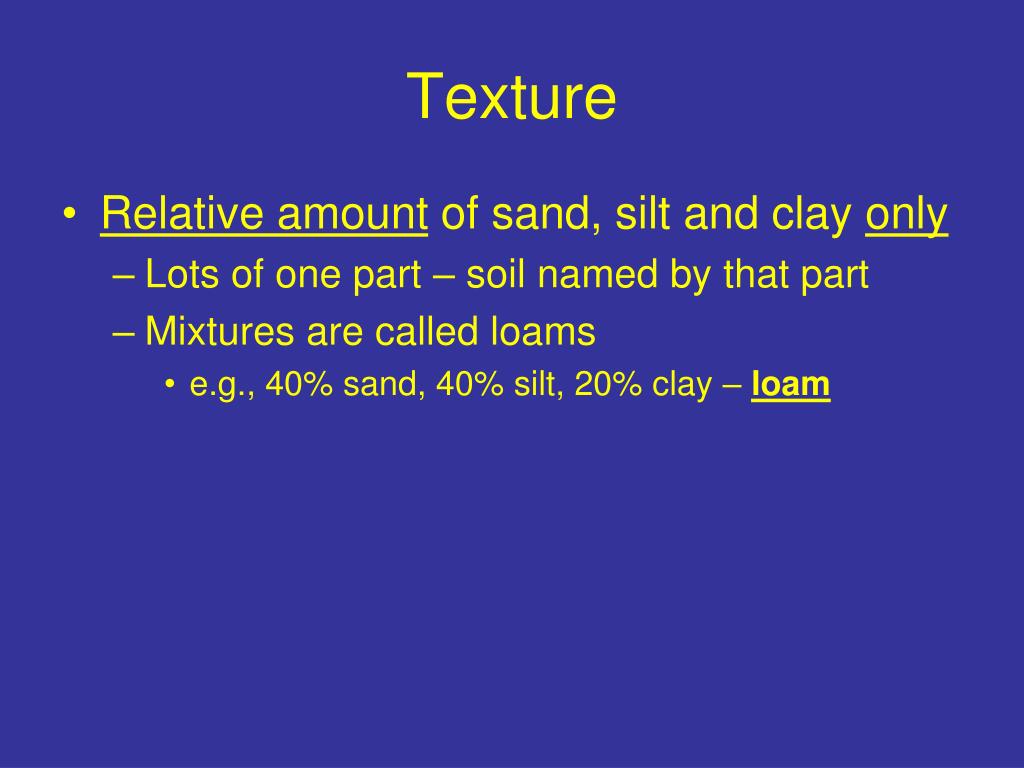 Texture

• Relative amount of sand, silt and clay only
– Lots of one part – soil named by that part
– Mixtures are called loams
• e.g., 40% sand, 40% silt, 20% clay – loam